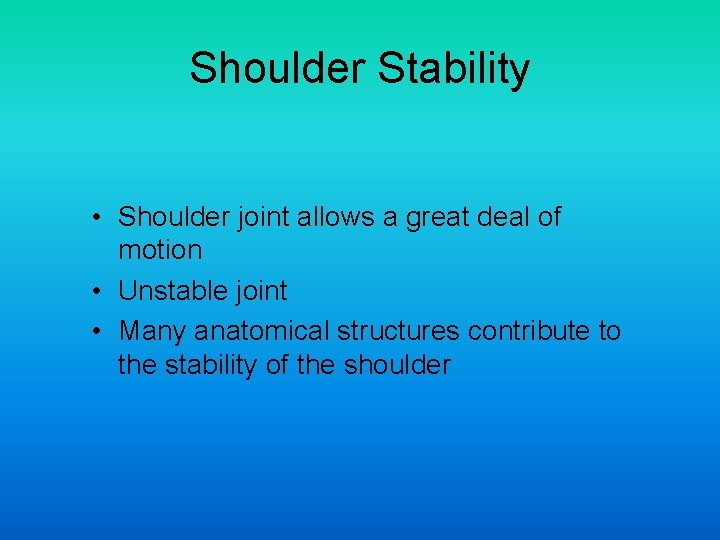 Shoulder Stability

• Shoulder joint allows a great deal of motion
• Unstable joint
• Many anatomical structures contribute to the stability of the shoulder